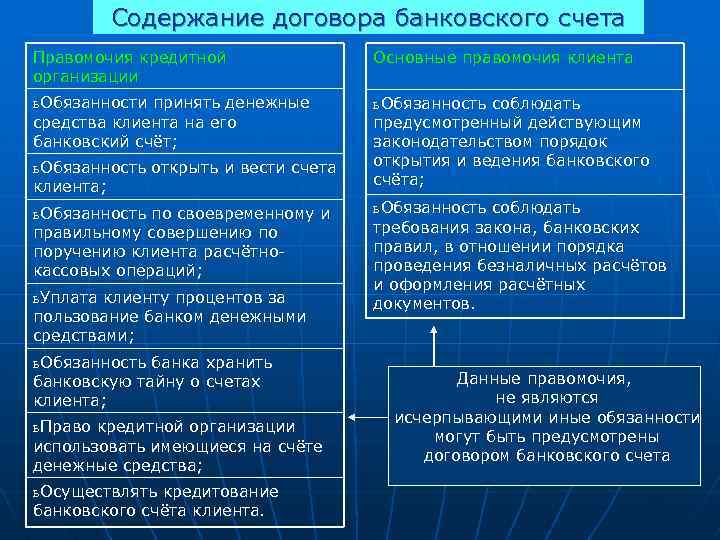 Содержание договора банковского счета

Правомочия кредитной организации

ьОбязанности принять денежные средства клиента на его банковский счёт;

ьОбязанность открыть и вести счета клиента;

ьОбязанность по своевременному и правильному совершению по поручению клиента расчётно-кассовых операций;

ьУплата клиенту процентов за пользование банком денежными средствами;

ьОбязанность банка хранить банковскую тайну о счетах клиента;

ьПраво кредитной организации использовать имеющиеся на счёте денежные средства;

ьОсуществлять кредитование банковского счёта клиента.

Основные правомочия клиента

ьОбязанность соблюдать предусмотренный действующим законодательством порядок открытия и ведения банковского счёта;

ьОбязанность соблюдать требования закона, банковских правил, в отношении порядка проведения безналичных расчётов и оформления расчётных документов.

Данные правомочия, не являются исчерпывающими иные обязанности могут быть предусмотрены договором банковского счета